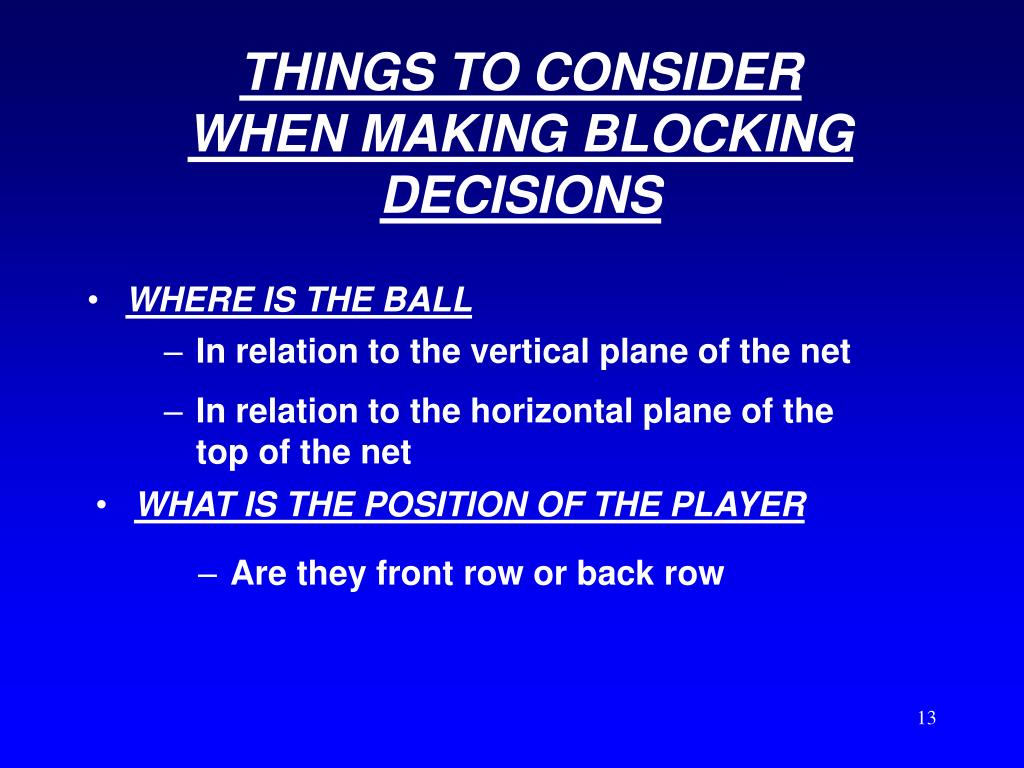 THINGS TO CONSIDER WHEN MAKING BLOCKING DECISIONS

• WHERE IS THE BALL
– In relation to the vertical plane of the net
– In relation to the horizontal plane of the top of the net

• WHAT IS THE POSITION OF THE PLAYER
– Are they front row or back row

13